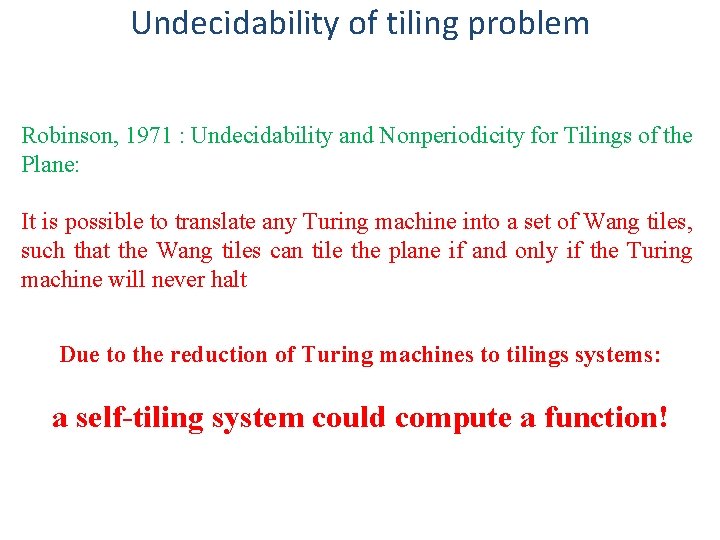 Undecidability of tiling problem

Robinson, 1971 : Undecidability and Nonperiodicity for Tilings of the Plane:

It is possible to translate any Turing machine into a set of Wang tiles, such that the Wang tiles can tile the plane if and only if the Turing machine will never halt

Due to the reduction of Turing machines to tilings systems:

a self-tiling system could compute a function!